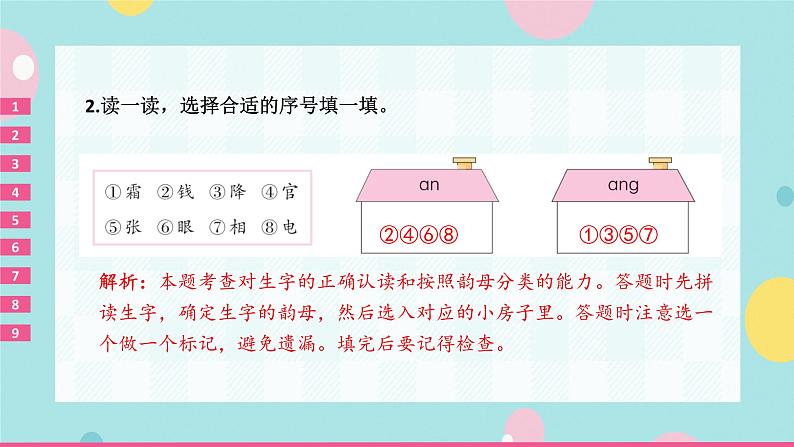 1
2
3
4
5
6
7
8
9

2.读一读，选择合适的序号填一填。

①霜 ②钱 ③降 ④官
⑤张 ⑥眼 ⑦相 ⑧电

an
②④⑥⑧

ang
①③⑤⑦

解析：本题考查对生字的正确认读和按照韵母分类的能力。答题时先拼读生字，确定生字的韵母，然后选入对应的小房子里。答题时注意选一个做一个标记，避免遗漏。填完后要记得检查。